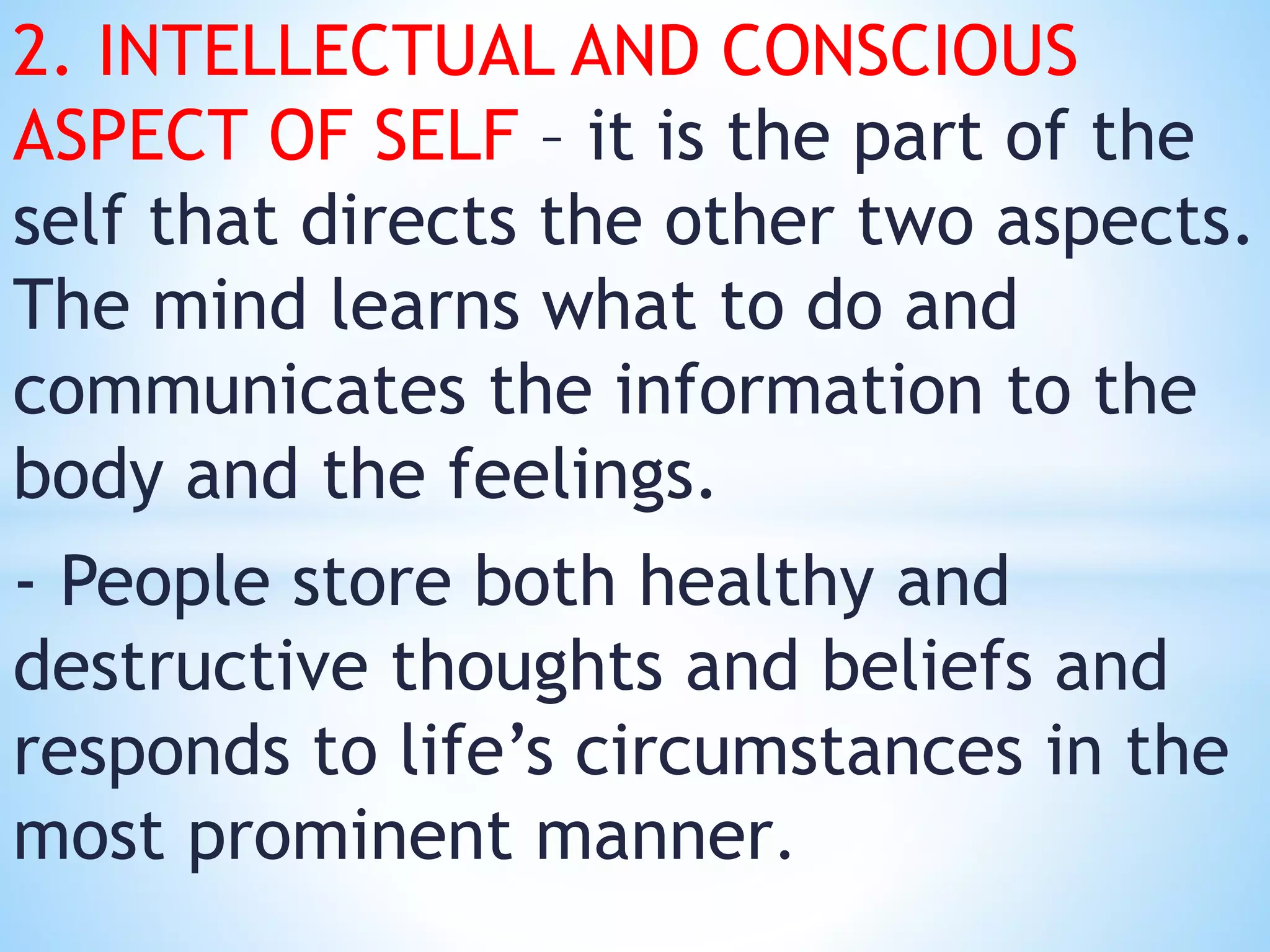 2. INTELLECTUAL AND CONSCIOUS ASPECT OF SELF – it is the part of the self that directs the other two aspects. The mind learns what to do and communicates the information to the body and the feelings.

- People store both healthy and destructive thoughts and beliefs and responds to life’s circumstances in the most prominent manner.